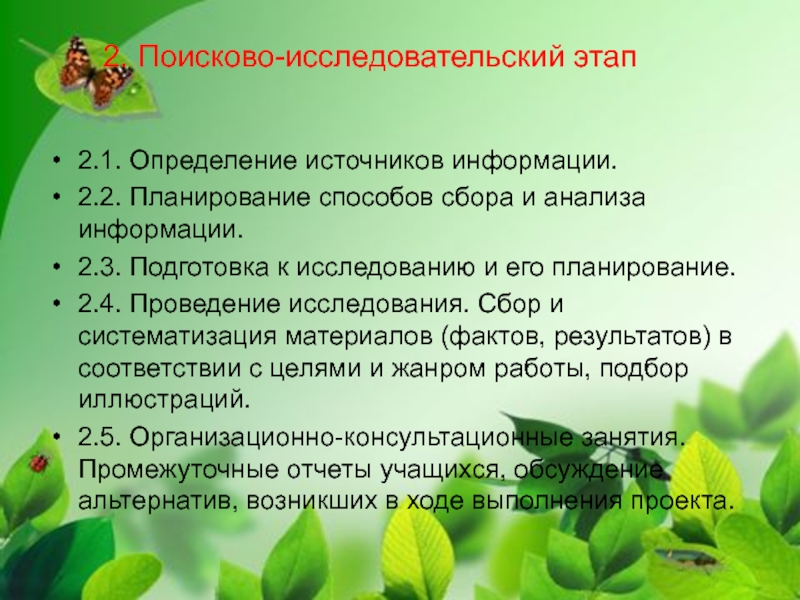 2. Поисково-исследовательский этап

• 2.1. Определение источников информации.
• 2.2. Планирование способов сбора и анализа информации.
• 2.3. Подготовка к исследованию и его планирование.
• 2.4. Проведение исследования. Сбор и систематизация материалов (фактов, результатов) в соответствии с целями и жанром работы, подбор иллюстраций.
• 2.5. Организационно-консультационные занятия. Промежуточные отчеты учащихся, обсуждение альтернатив, возникших в ходе выполнения проекта.